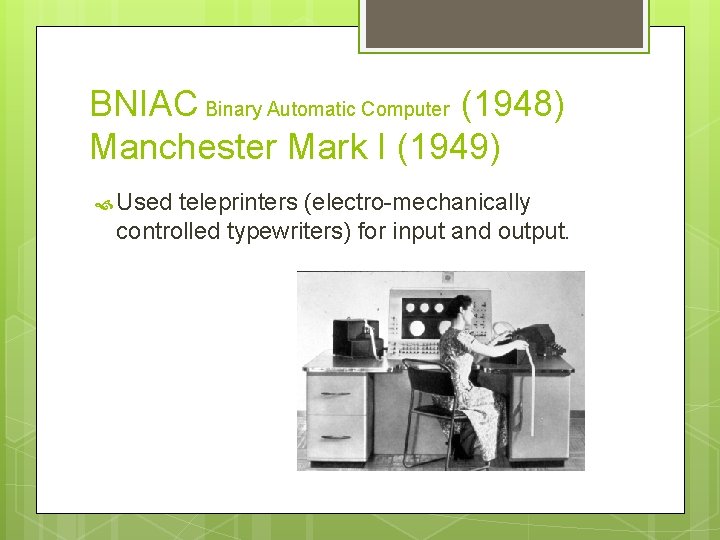 BNIAC Binary Automatic Computer (1948) Manchester Mark I (1949)

Used teleprinters (electro-mechanically controlled typewriters) for input and output.